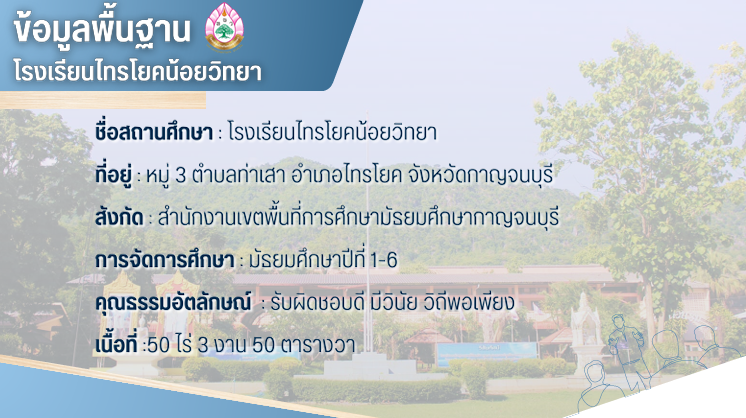 ข้อมูลพื้นฐาน
โรงเรียนไทรโยคน้อยวิทยา

ชื่อสถานศึกษา : โรงเรียนไทรโยคน้อยวิทยา

ที่อยู่ : หมู่ 3 ตำบลท่าเสา อำเภอไทรโยค จังหวัดกาญจนบุรี

สังกัด : สำนักงานเขตพื้นที่การศึกษามัธยมศึกษากาญจนบุรี

การจัดการศึกษา : มัธยมศึกษาปีที่ 1-6

คุณธรรมอัตลักษณ์ : รับผิดชอบดี มีวินัย วิถีพอเพียง

เนื้อที่ :50 ไร่ 3 งาน 50 ตารางวา